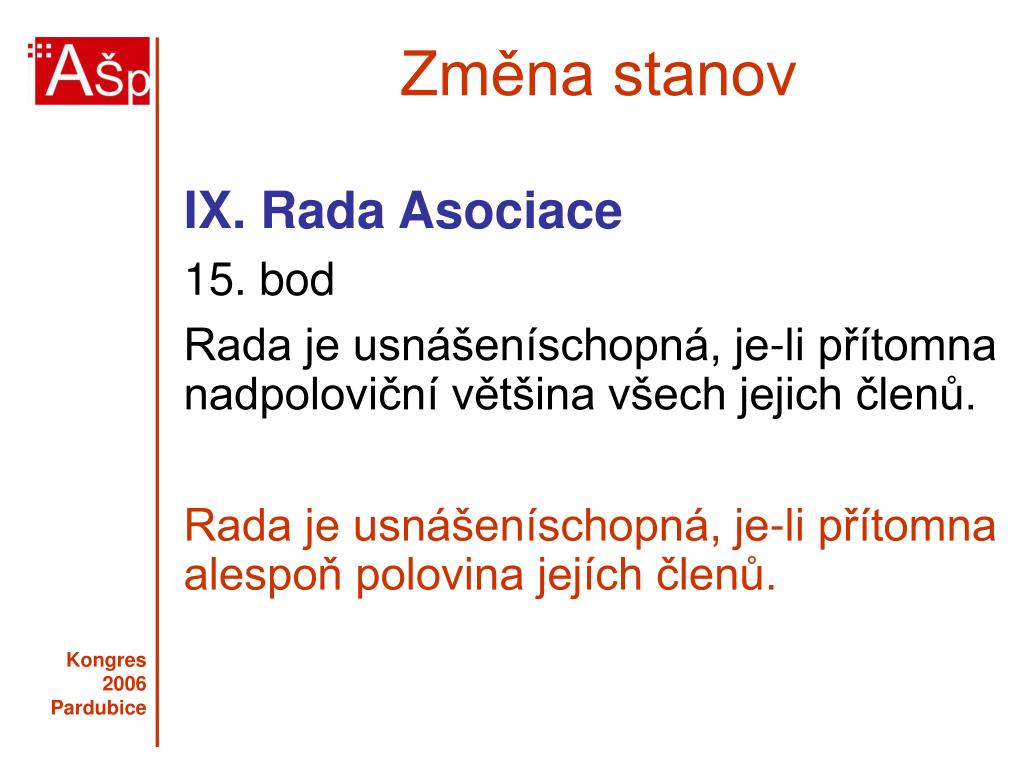 AŠp

Změna stanov

IX. Rada Asociace

15. bod

Rada je usnášeníschopná, je-li přítomna nadpoloviční většina všech jejich členů.

Rada je usnášeníschopná, je-li přítomna alespoň polovina jejích členů.

Kongres 2006 Pardubice